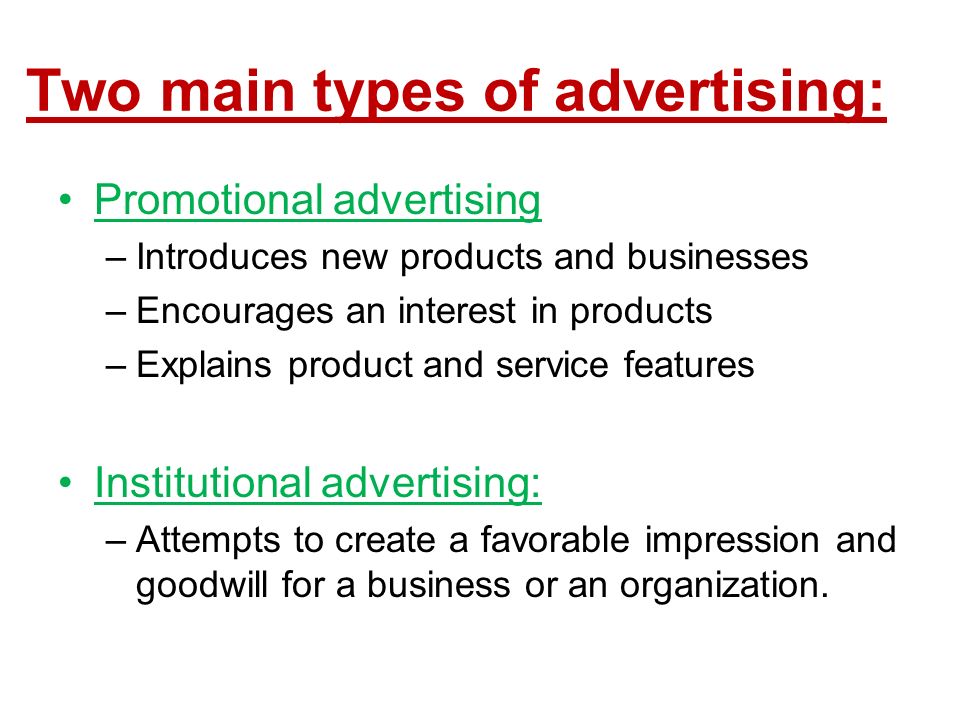 Two main types of advertising:

• Promotional advertising
– Introduces new products and businesses
– Encourages an interest in products
– Explains product and service features

• Institutional advertising:
– Attempts to create a favorable impression and goodwill for a business or an organization.